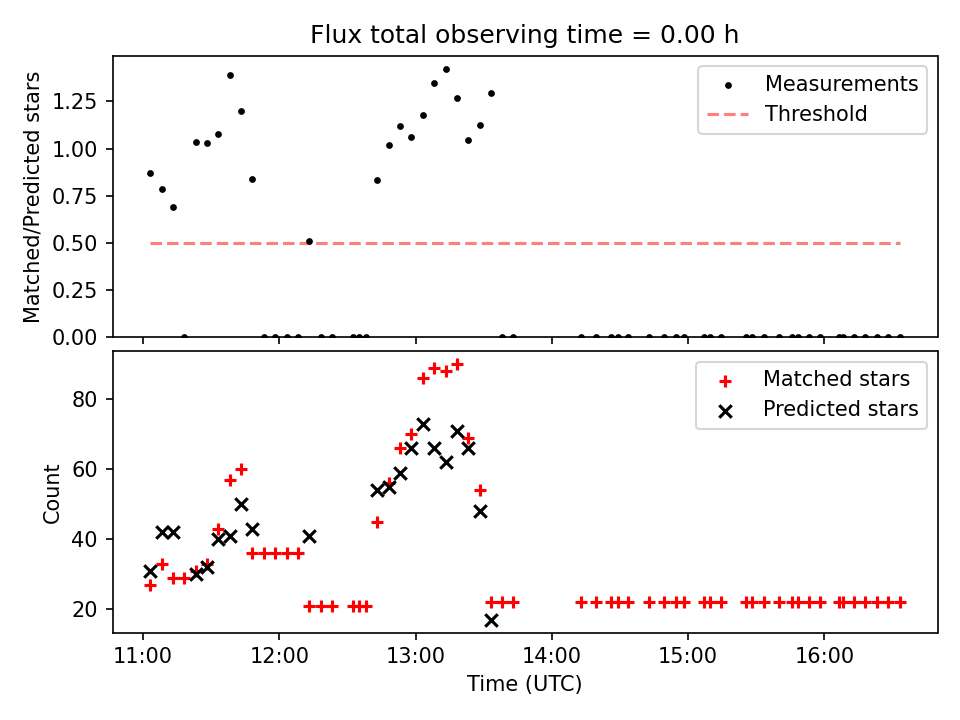 Flux total observing time = 0.00 h

Matched/Predicted stars

1.25
1.00
0.75
0.50
0.25
0.00

Measurements
Threshold

Count

80
60
40
20

Matched stars
Predicted stars

11:00
12:00
13:00
14:00
15:00
16:00

Time (UTC)